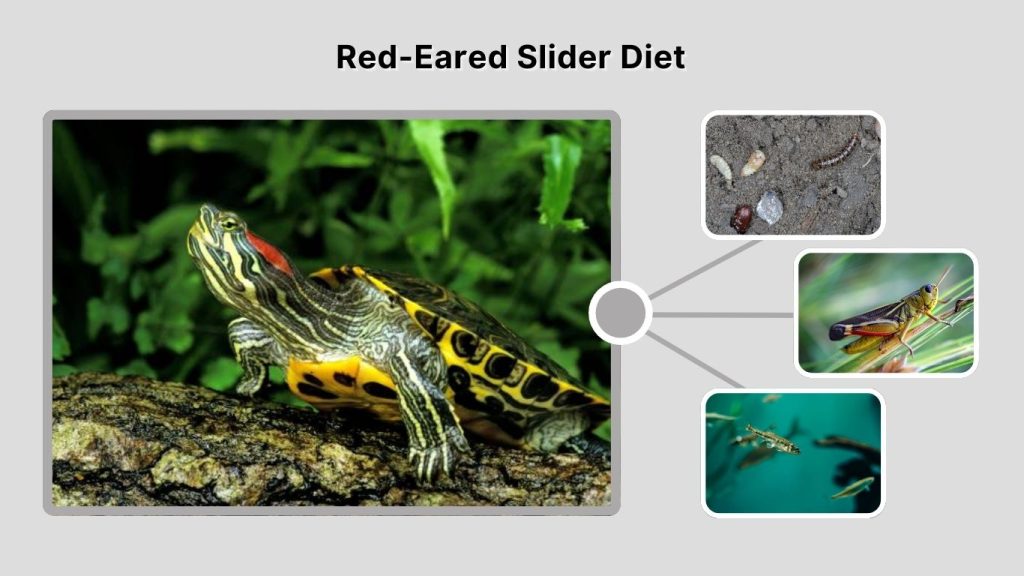 Red-Eared Slider Diet